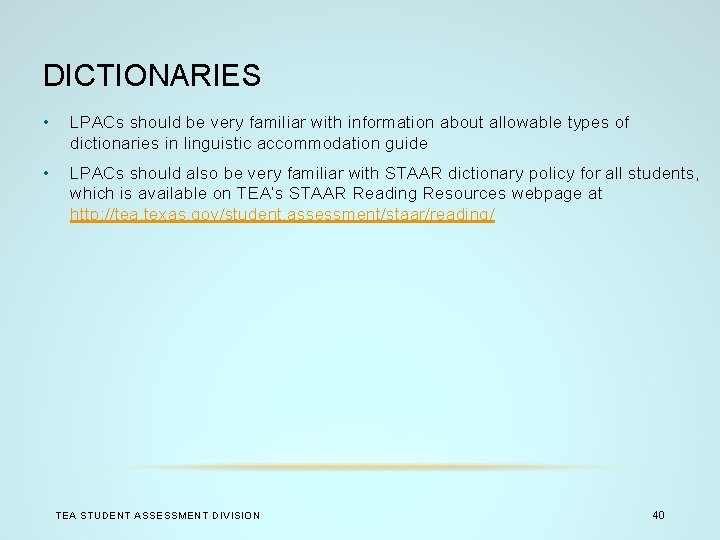 DICTIONARIES

• LPACs should be very familiar with information about allowable types of dictionaries in linguistic accommodation guide

• LPACs should also be very familiar with STAAR dictionary policy for all students, which is available on TEA's STAAR Reading Resources webpage at http://tea.texas.gov/student.assessment/staar/reading/

TEA STUDENT ASSESSMENT DIVISION

40